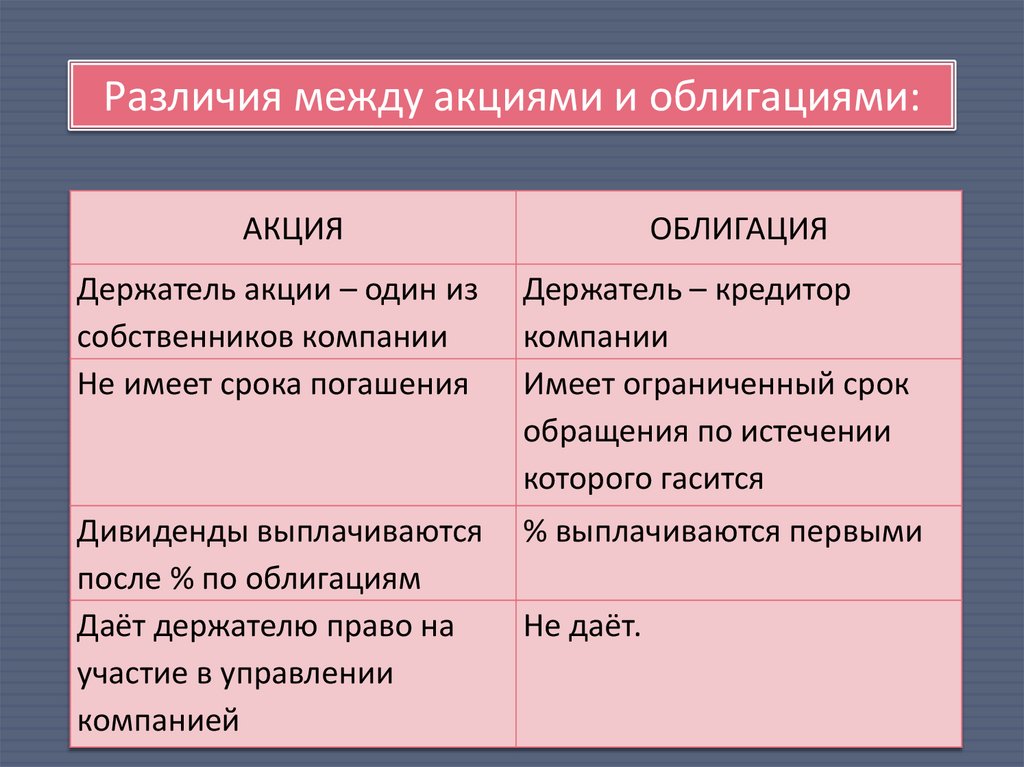 Различия между акциями и облигациями:

| АКЦИЯ | ОБЛИГАЦИЯ |
|---|---|
| Держатель акции – один из собственников компании | Держатель – кредитор компании |
| Не имеет срока погашения | Имеет ограниченный срок обращения по истечении которого гасится |
| Дивиденды выплачиваются после % по облигациям | % выплачиваются первыми |
| Даёт держателю право на участие в управлении компанией | Не даёт. |